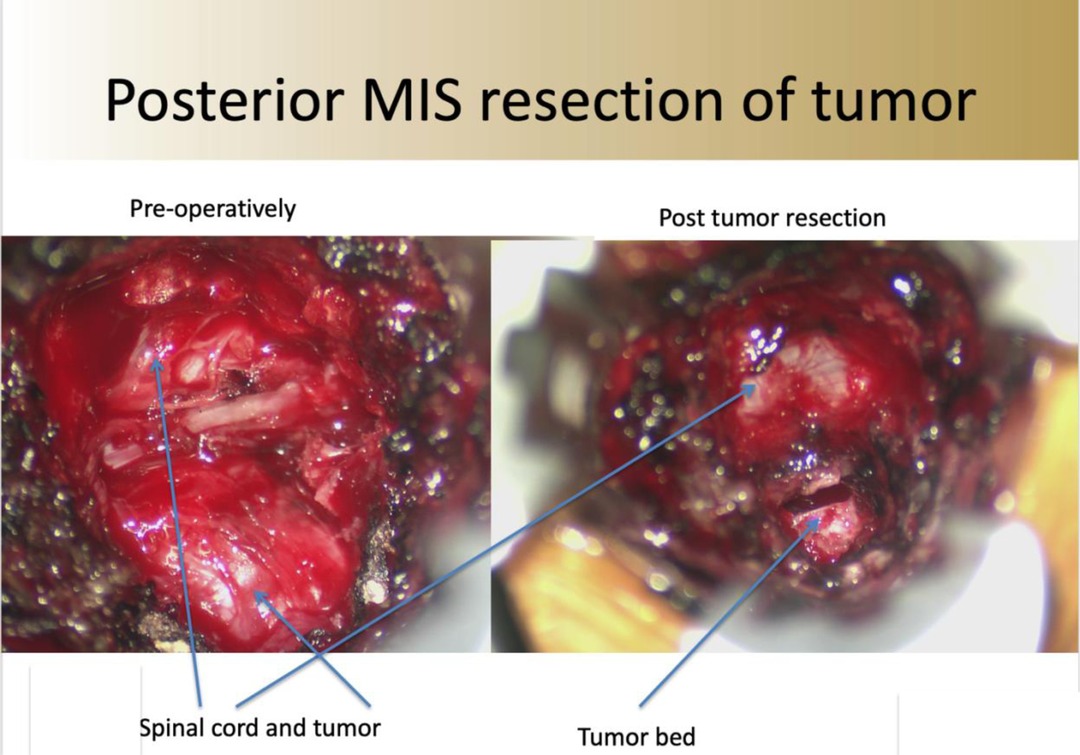 Posterior MIS resection of tumor

Pre-operatively

Post tumor resection

Spinal cord and tumor

Tumor bed